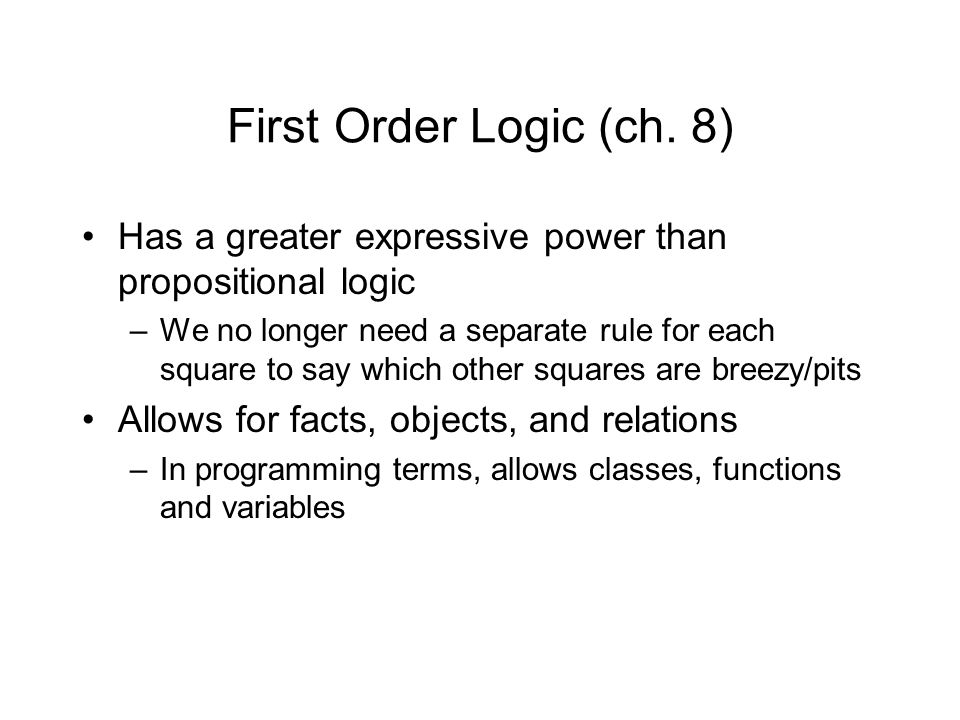 First Order Logic (ch. 8)

• Has a greater expressive power than propositional logic

– We no longer need a separate rule for each square to say which other squares are breezy/pits

• Allows for facts, objects, and relations

– In programming terms, allows classes, functions and variables